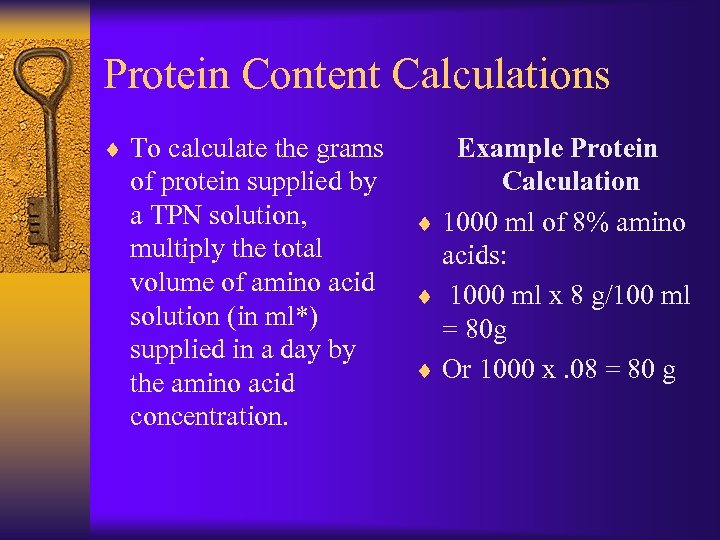 Protein Content Calculations

♦ To calculate the grams of protein supplied by a TPN solution, multiply the total volume of amino acid solution (in ml*) supplied in a day by the amino acid concentration.

Example Protein Calculation

♦ 1000 ml of 8% amino acids:

♦ 1000 ml x 8 g/100 ml = 80g

♦ Or 1000 x .08 = 80 g